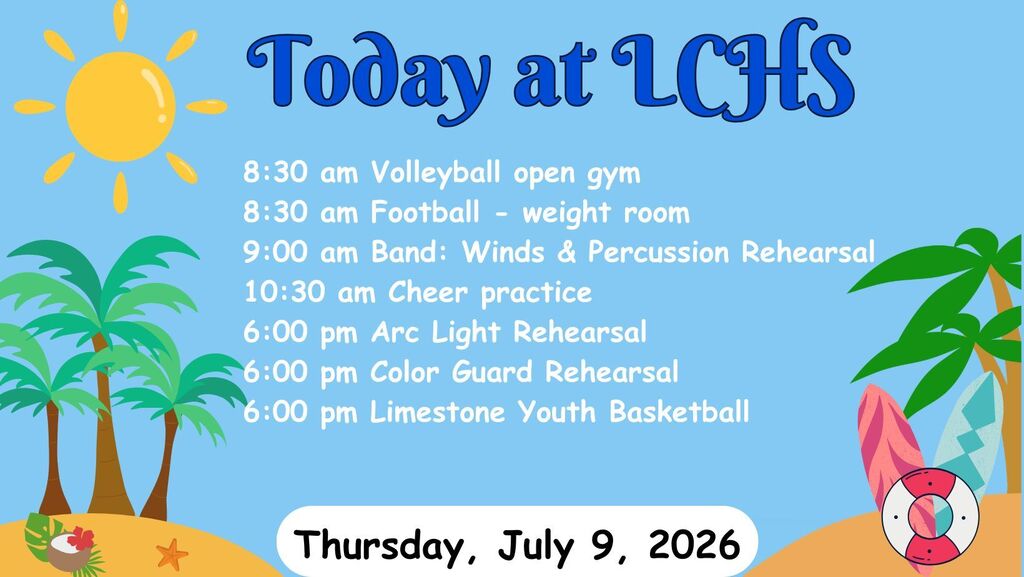 Today at LCHS

8:30 am Volleyball open gym
8:30 am Football - weight room
9:00 am Band: Winds & Percussion Rehearsal
10:30 am Cheer practice
6:00 pm Arc Light Rehearsal
6:00 pm Color Guard Rehearsal
6:00 pm Limestone Youth Basketball

Thursday, July 9, 2026